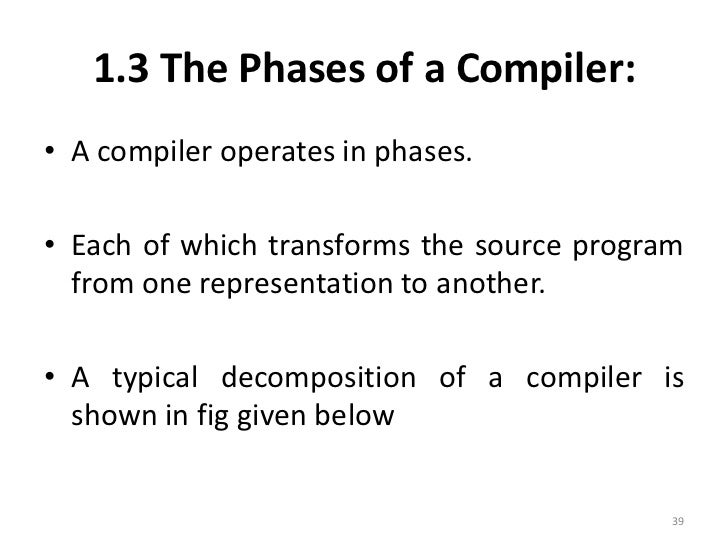 1.3 The Phases of a Compiler:

• A compiler operates in phases.

• Each of which transforms the source program from one representation to another.

• A typical decomposition of a compiler is shown in fig given below

39